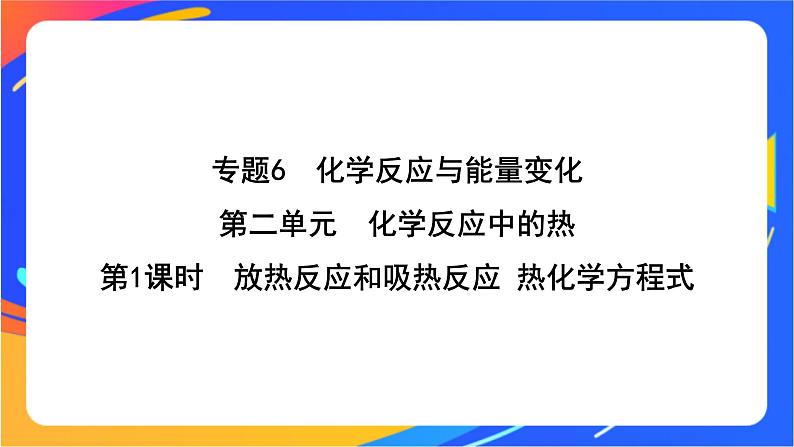 专题6　化学反应与能量变化

第二单元　化学反应中的热

第1课时　放热反应和吸热反应 热化学方程式